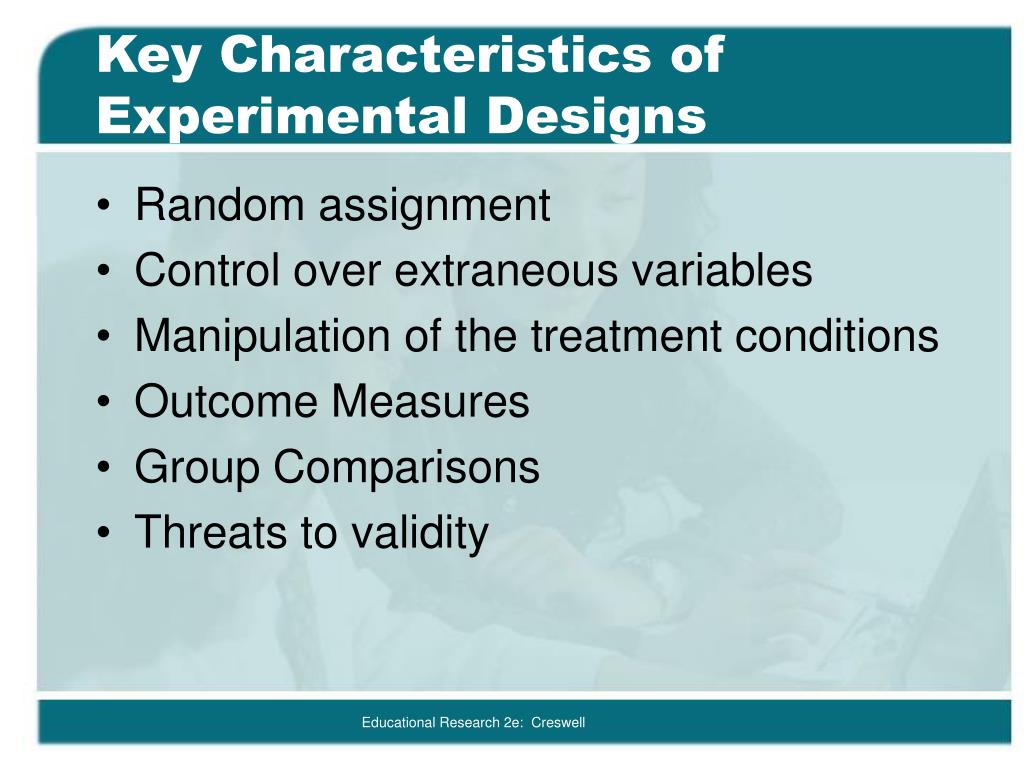 Key Characteristics of Experimental Designs

• Random assignment
• Control over extraneous variables
• Manipulation of the treatment conditions
• Outcome Measures
• Group Comparisons
• Threats to validity

Educational Research 2e: Creswell